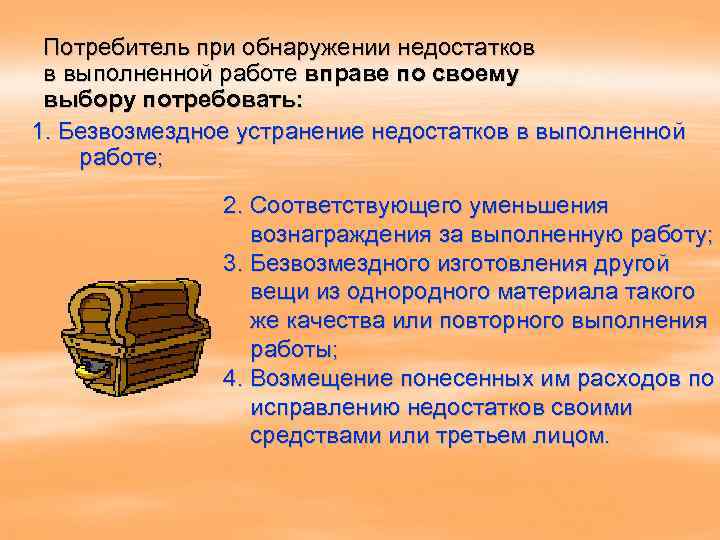 Потребитель при обнаружении недостатков в выполненной работе вправе по своему выбору потребовать:

1. Безвозмездное устранение недостатков в выполненной работе;

2. Соответствующего уменьшения вознаграждения за выполненную работу;
3. Безвозмездного изготовления другой вещи из однородного материала такого же качества или повторного выполнения работы;
4. Возмещение понесенных им расходов по исправлению недостатков своими средствами или третьем лицом.